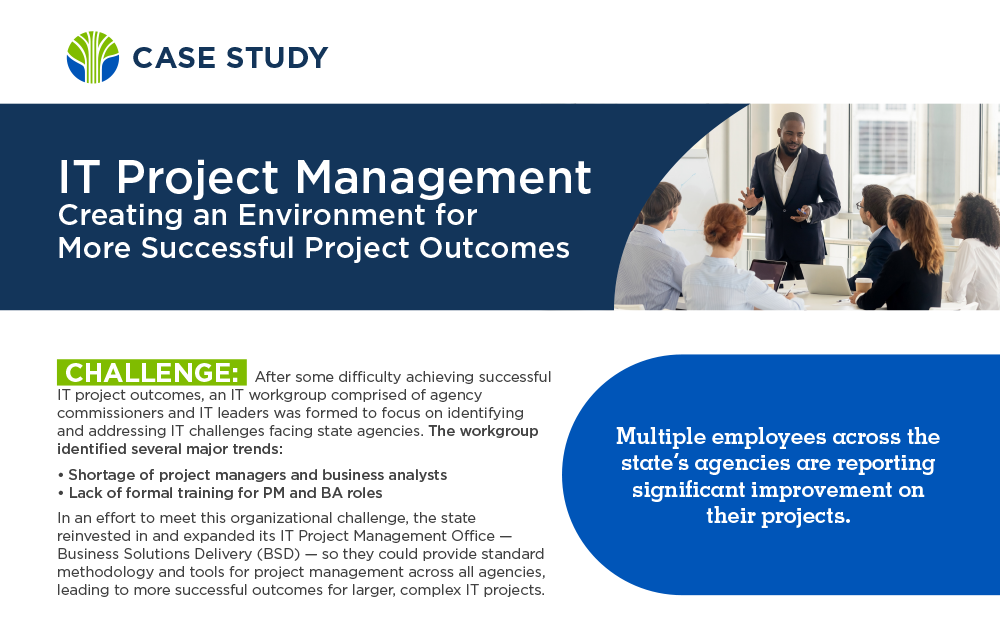 CASE STUDY

IT Project Management
Creating an Environment for More Successful Project Outcomes

CHALLENGE: After some difficulty achieving successful IT project outcomes, an IT workgroup comprised of agency commissioners and IT leaders was formed to focus on identifying and addressing IT challenges facing state agencies. The workgroup identified several major trends:

• Shortage of project managers and business analysts
• Lack of formal training for PM and BA roles

In an effort to meet this organizational challenge, the state reinvested in and expanded its IT Project Management Office — Business Solutions Delivery (BSD) — so they could provide standard methodology and tools for project management across all agencies, leading to more successful outcomes for larger, complex IT projects.

Multiple employees across the state's agencies are reporting significant improvement on their projects.